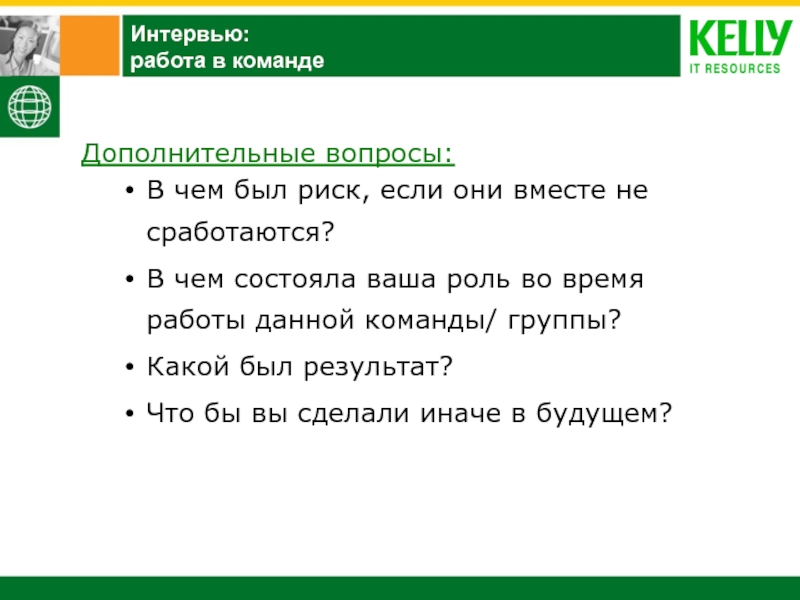 Интервью:
работа в команде

KELLY
IT RESOURCES

Дополнительные вопросы:

• В чем был риск, если они вместе не сработаются?

• В чем состояла ваша роль во время работы данной команды/ группы?

• Какой был результат?

• Что бы вы сделали иначе в будущем?